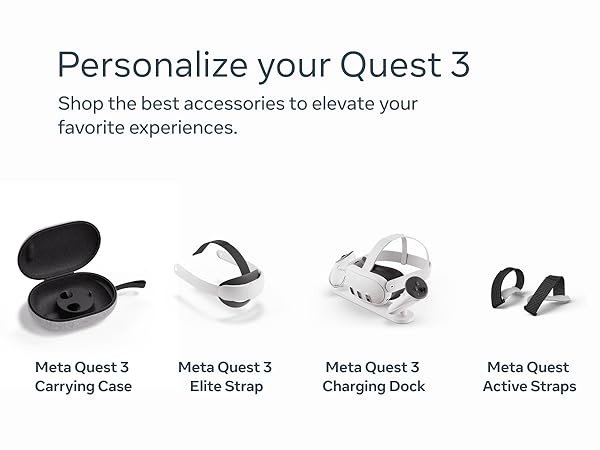 Personalize your Quest 3

Shop the best accessories to elevate your favorite experiences.

Meta Quest 3
Carrying Case

Meta Quest 3
Elite Strap

Meta Quest 3
Charging Dock

Meta Quest
Active Straps